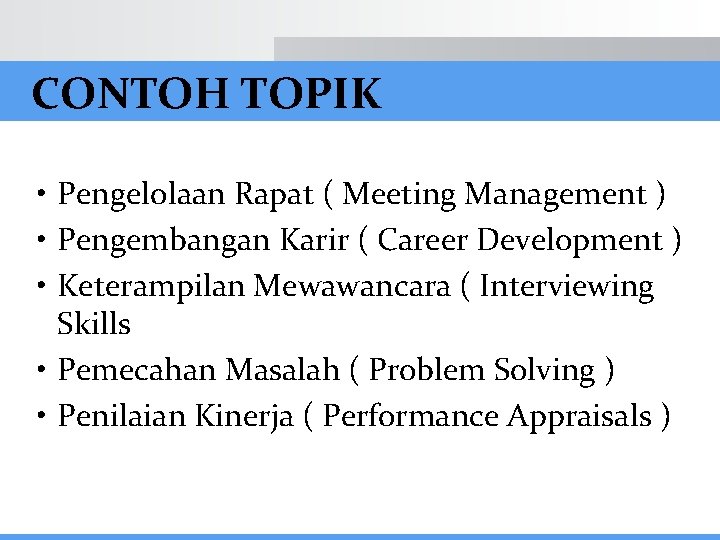 CONTOH TOPIK

• Pengelolaan Rapat ( Meeting Management )
• Pengembangan Karir ( Career Development )
• Keterampilan Mewawancara ( Interviewing Skills
• Pemecahan Masalah ( Problem Solving )
• Penilaian Kinerja ( Performance Appraisals )